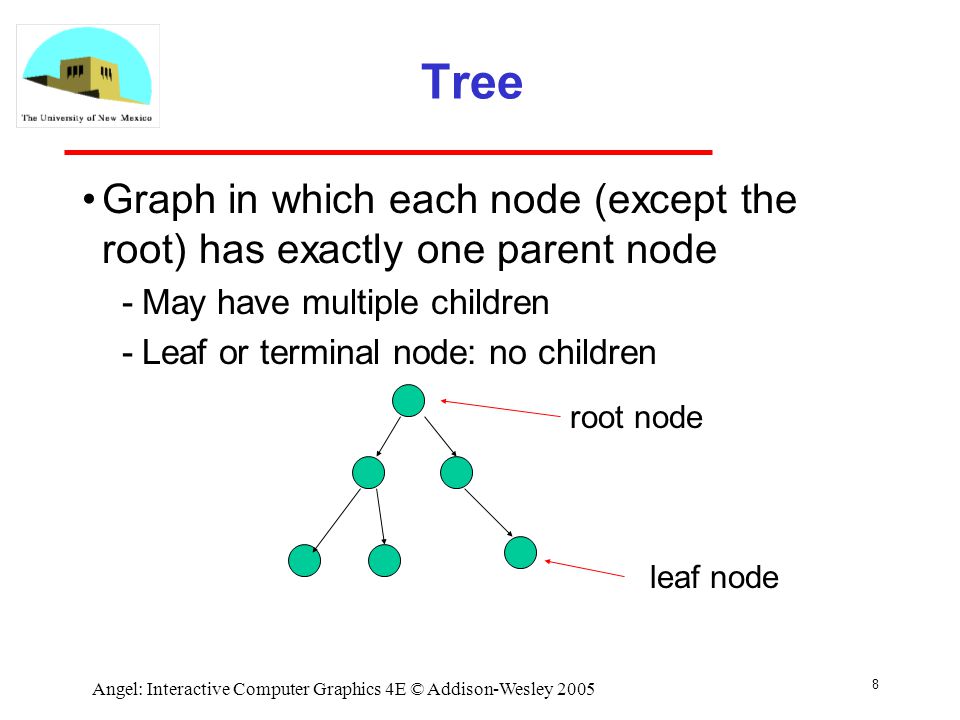 The University of New Mexico

Tree

• Graph in which each node (except the root) has exactly one parent node

- May have multiple children

- Leaf or terminal node: no children

root node

leaf node

Angel: Interactive Computer Graphics 4E © Addison-Wesley 2005

8